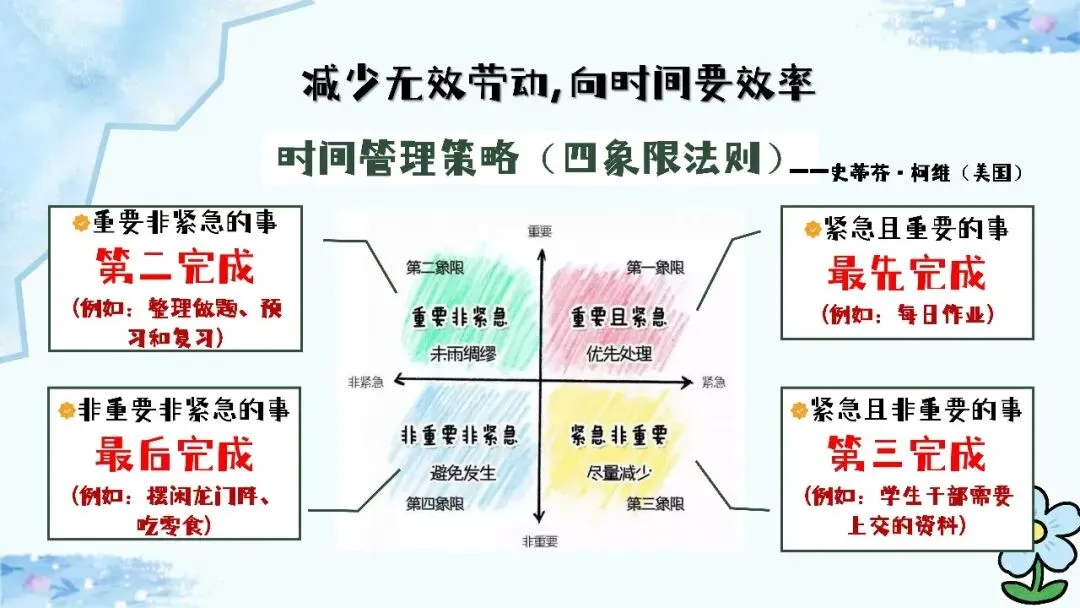 减少无效劳动，向时间要效率

时间管理策略（四象限法则）——史蒂芬·柯维（美国）

重要非紧急的事
第二完成
（例如：整理做题、预习和复习）

非重要非紧急的事
最后完成
（例如：摆闲龙门阵、吃零食）

重要
第二象限
第一象限
重要非紧急
未雨绸缪
重要且紧急
优先处理
非紧急
紧急
非重要非紧急
避免发生
紧急非重要
尽量减少
第四象限
第三象限
非重要

紧急且重要的事
最先完成
（例如：每日作业）

紧急且非重要的事
第三完成
（例如：学生干部需要上交的资料）